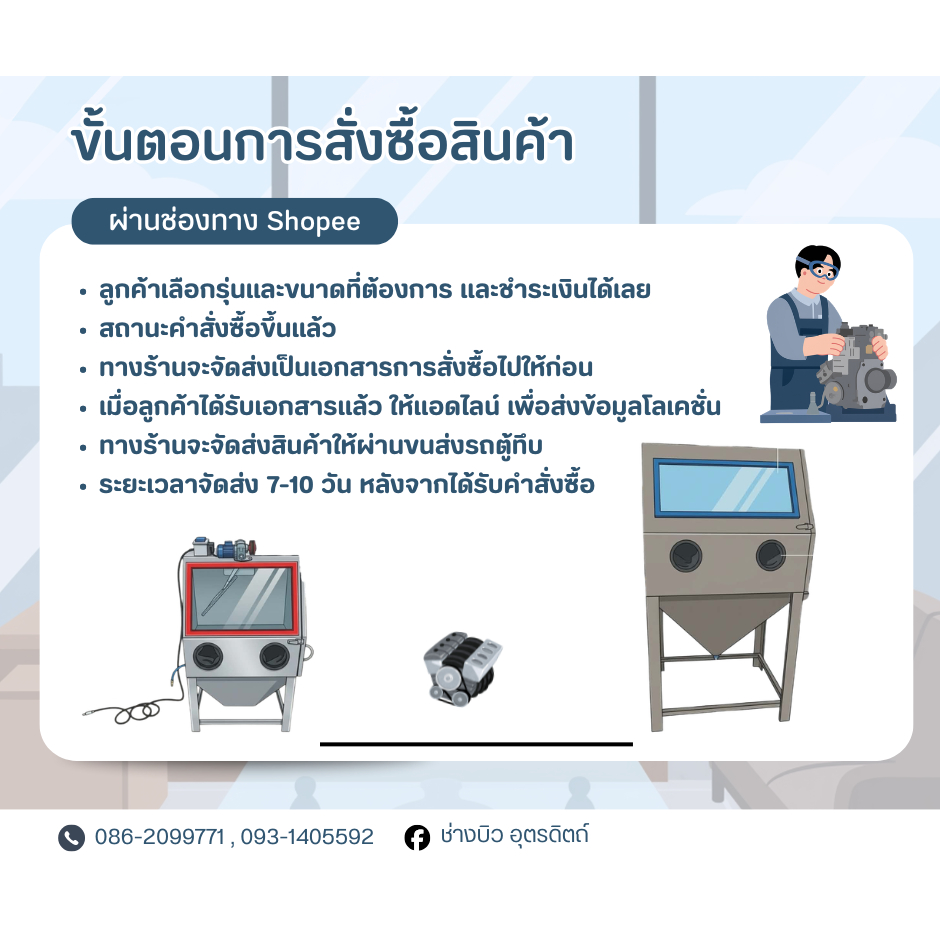 ขั้นตอนการสั่งซื้อสินค้า

ผ่านช่องทาง Shopee

• ลูกค้าเลือกรุ่นและขนาดที่ต้องการ และชำระเงินได้เลย
• สถานะคำสั่งซื้อขึ้นแล้ว
• ทางร้านจะจัดส่งเป็นเอกสารการสั่งซื้อไปให้ก่อน
• เมื่อลูกค้าได้รับเอกสารแล้ว ให้แอดไลน์ เพื่อส่งข้อมูลโลเคชั่น
• ทางร้านจะจัดส่งสินค้าให้ผ่านขนส่งรถตู้ทึบ
• ระยะเวลาจัดส่ง 7-10 วัน หลังจากได้รับคำสั่งซื้อ

086-2099771 , 093-1405592

ช่างบิว อุตรดิตถ์